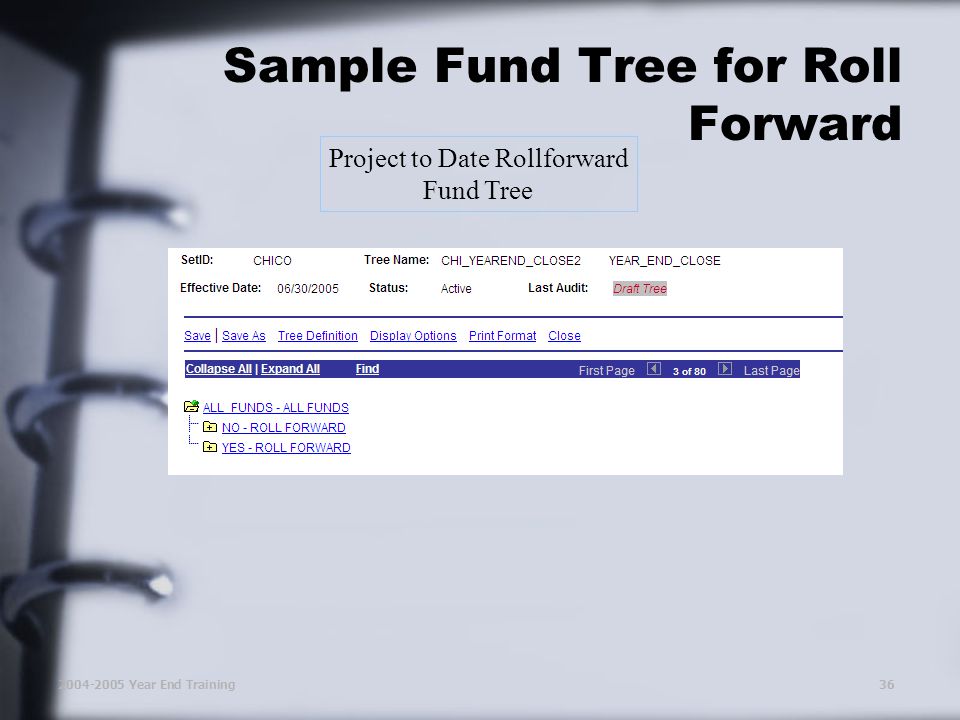 Sample Fund Tree for Roll Forward

Project to Date Rollforward Fund Tree

SetID: CHICO
Tree Name: CHI_YEAREND_CLOSE2 YEAR_END_CLOSE
Effective Date: 06/30/2005
Status: Active
Last Audit: Draft Tree

Save | Save As Tree Definition Display Options Print Format Close

Collapse All | Expand All Find First Page 3 of 80 Last Page

ALL_FUNDS - ALL FUNDS
NO - ROLL FORWARD
YES - ROLL FORWARD

2004-2005 Year End Training

36